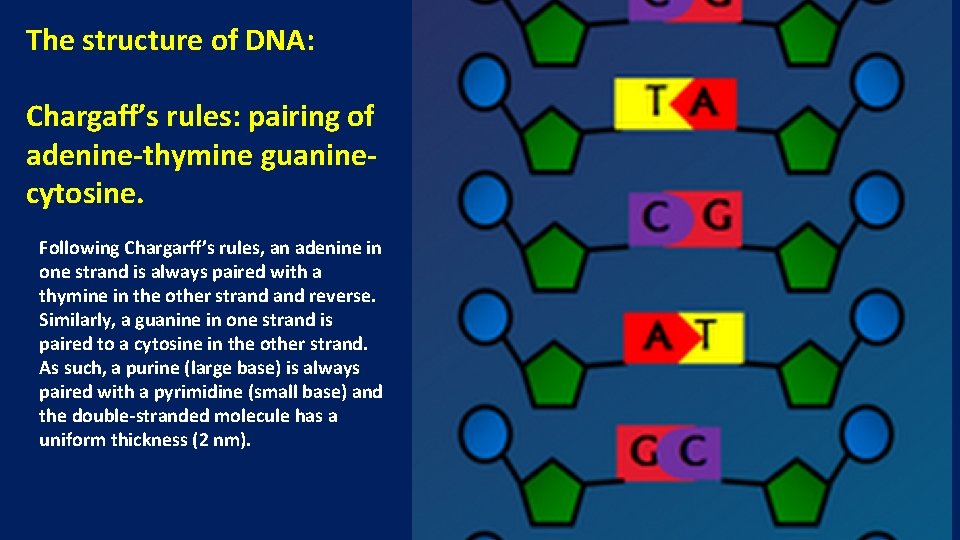 The structure of DNA:

Chargaff's rules: pairing of adenine-thymine guanine-cytosine.

Following Chargarff's rules, an adenine in one strand is always paired with a thymine in the other strand and reverse. Similarly, a guanine in one strand is paired to a cytosine in the other strand. As such, a purine (large base) is always paired with a pyrimidine (small base) and the double-stranded molecule has a uniform thickness (2 nm).

T A

C G

A T

G C